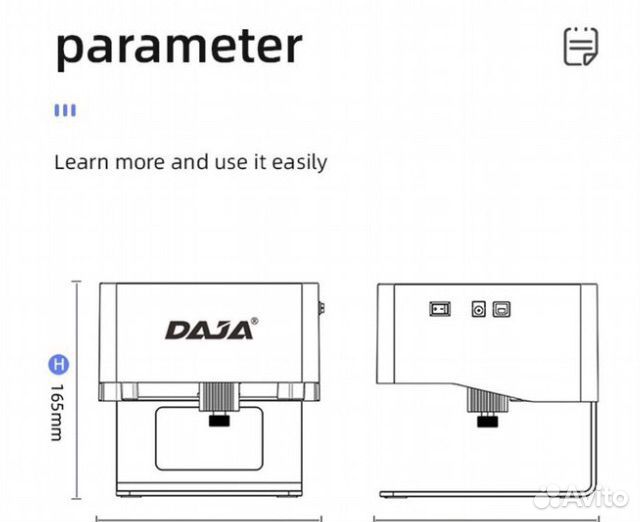 parameter

Learn more and use it easily

DAJA®

H

165mm

Avito